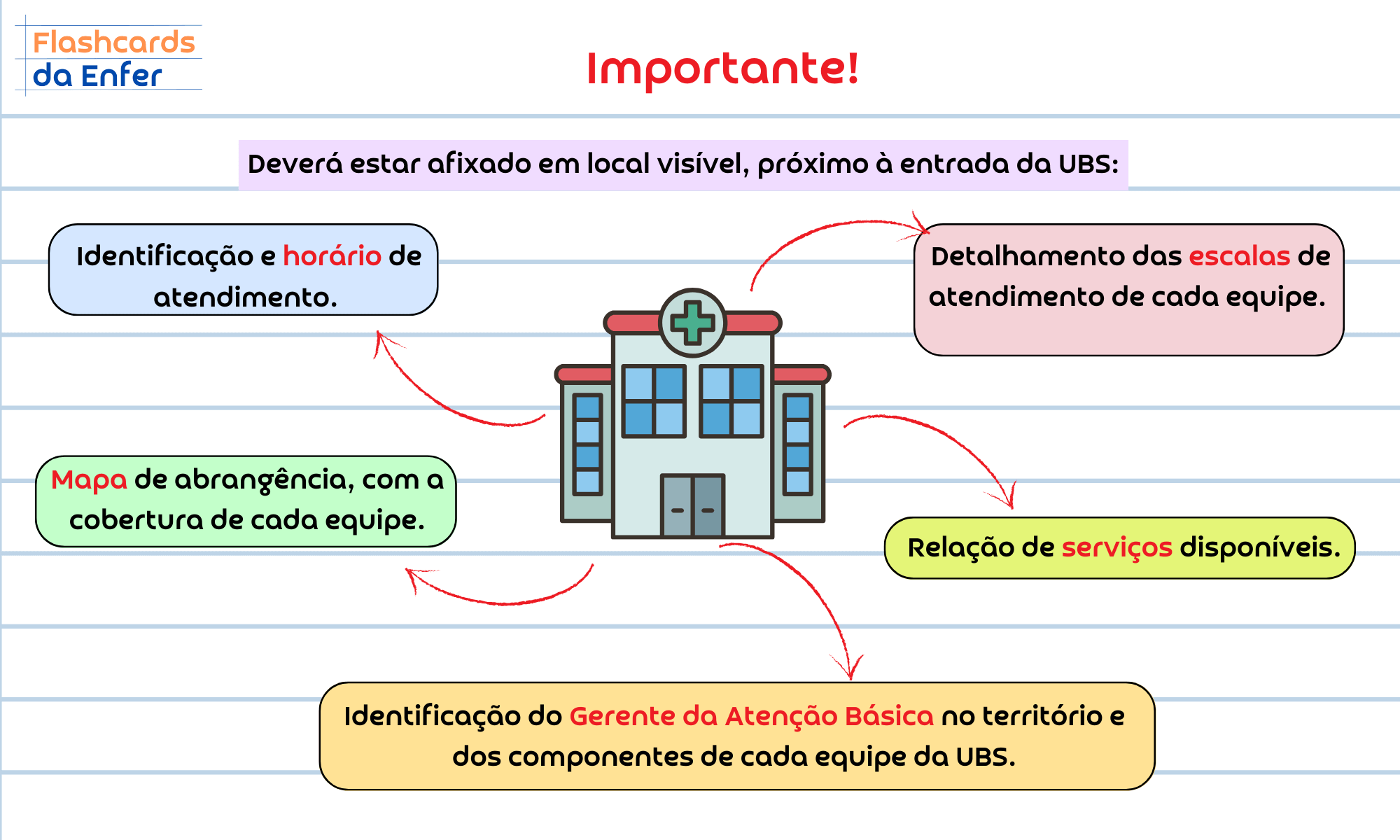 Flashcards da Enfer

Importante!

Deverá estar afixado em local visível, próximo à entrada da UBS:

Identificação e horário de atendimento.

Detalhamento das escalas de atendimento de cada equipe.

Mapa de abrangência, com a cobertura de cada equipe.

Relação de serviços disponíveis.

Identificação do Gerente da Atenção Básica no território e dos componentes de cada equipe da UBS.